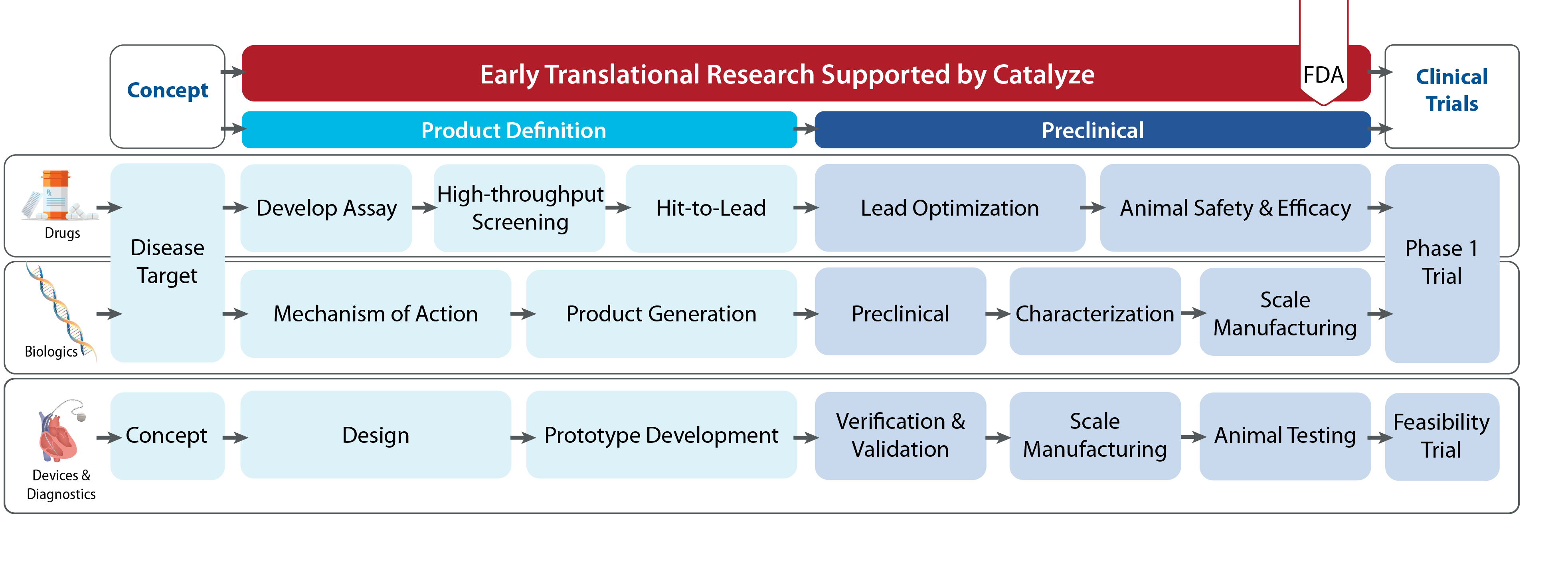 Concept

Early Translational Research Supported by Catalyze

FDA

Clinical Trials

Product Definition

Preclinical

Drugs

Disease Target

Develop Assay

High-throughput Screening

Hit-to-Lead

Lead Optimization

Animal Safety & Efficacy

Phase 1 Trial

Biologics

Mechanism of Action

Product Generation

Preclinical

Characterization

Scale Manufacturing

Devices & Diagnostics

Concept

Design

Prototype Development

Verification & Validation

Scale Manufacturing

Animal Testing

Feasibility Trial